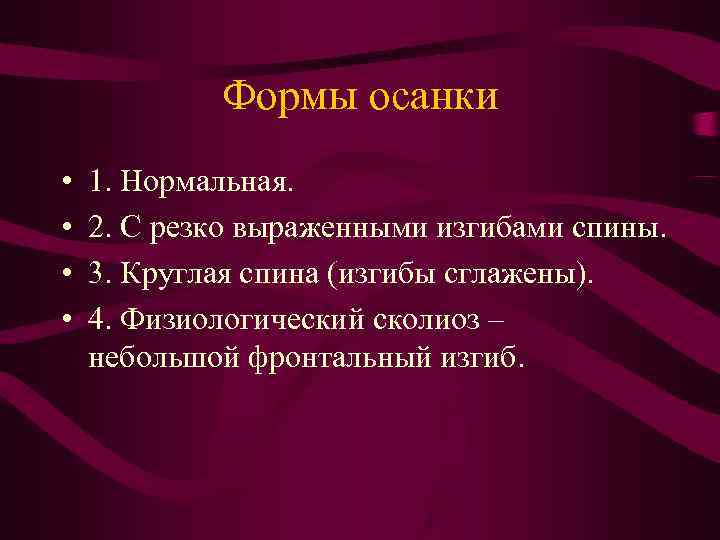 Формы осанки

• 1. Нормальная.
• 2. С резко выраженными изгибами спины.
• 3. Круглая спина (изгибы сглажены).
• 4. Физиологический сколиоз – небольшой фронтальный изгиб.